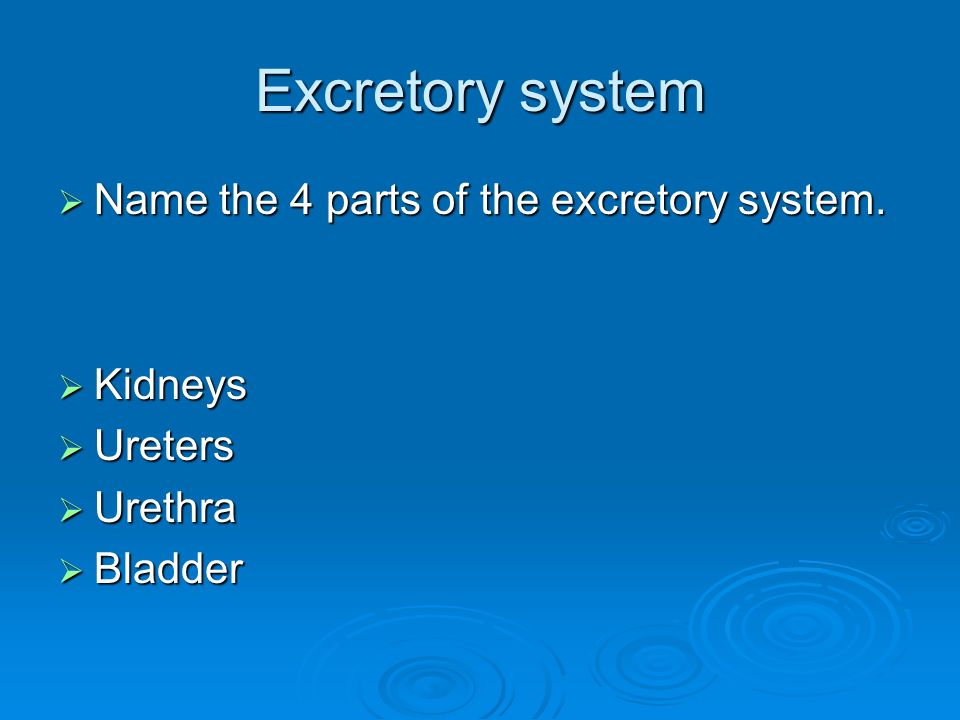 Excretory system

➢ Name the 4 parts of the excretory system.

➢ Kidneys
➢ Ureters
➢ Urethra
➢ Bladder